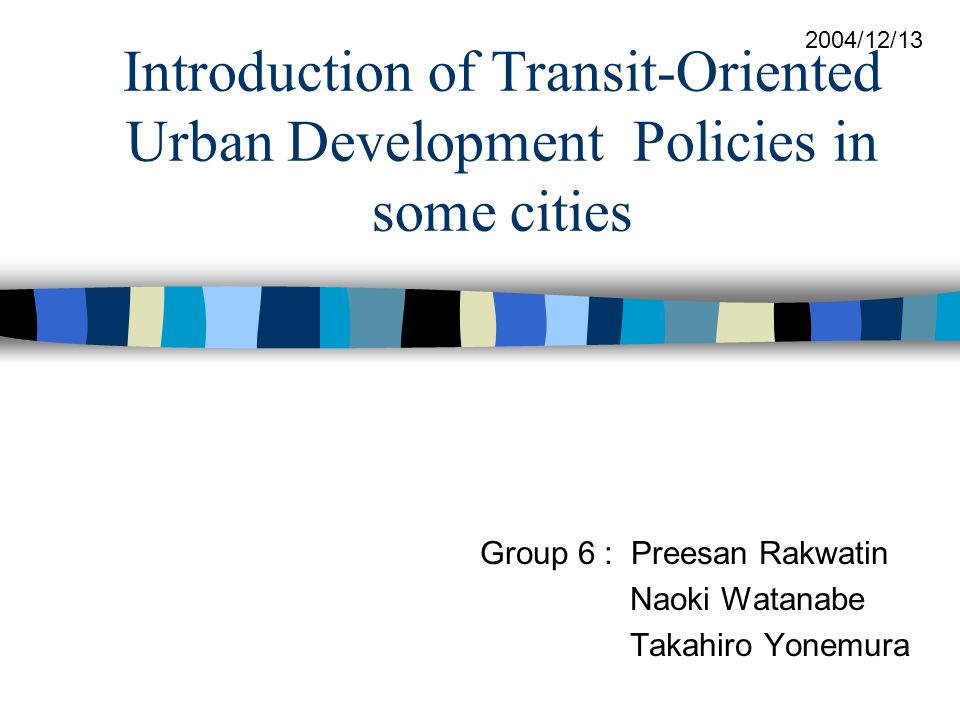 2004/12/13

Introduction of Transit-Oriented Urban Development Policies in some cities

Group 6 : Preesan Rakwatin
Naoki Watanabe
Takahiro Yonemura